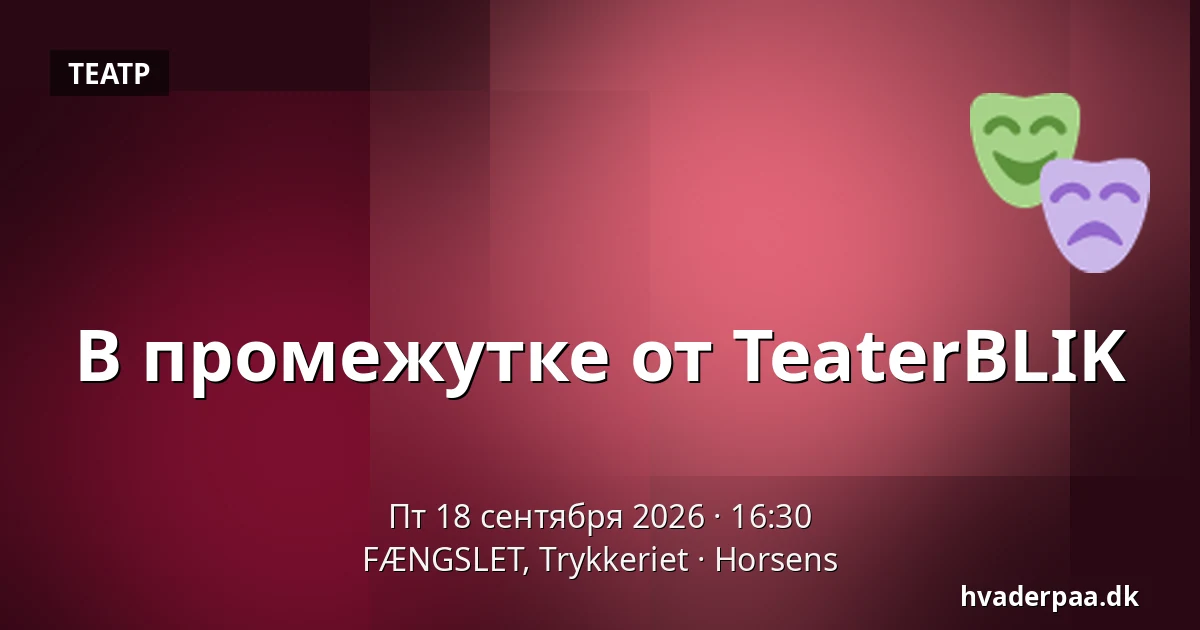 ТЕАТР

В промежутке от TeaterBLIK

Пт 18 сентября 2026 · 16:30
FÆNGSLET, Trykkeriet · Horsens

hvaderpaa.dk